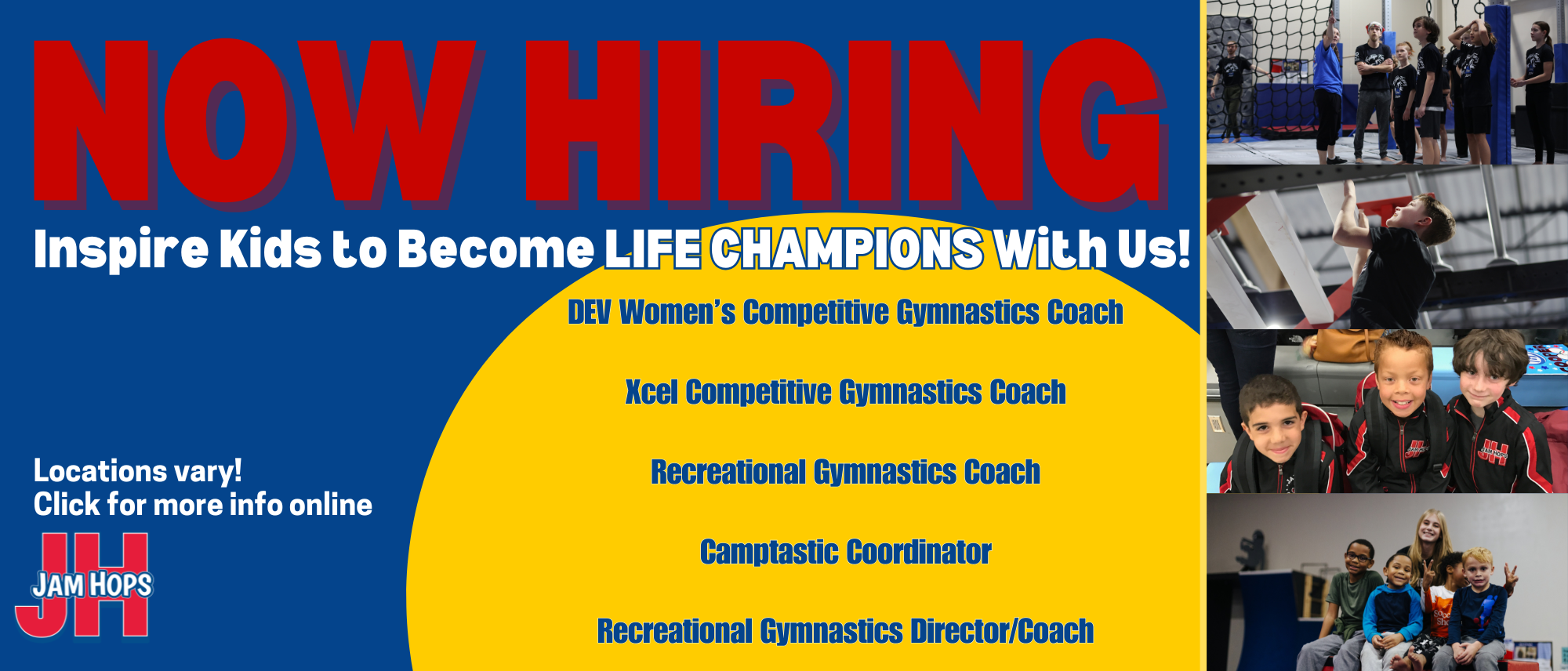 NOW HIRING

Inspire Kids to Become LIFE CHAMPIONS With Us!

DEV Women's Competitive Gymnastics Coach

Xcel Competitive Gymnastics Coach

Recreational Gymnastics Coach

Camptastic Coordinator

Recreational Gymnastics Director/Coach

Locations vary!
Click for more info online

JH
JAM HOPS